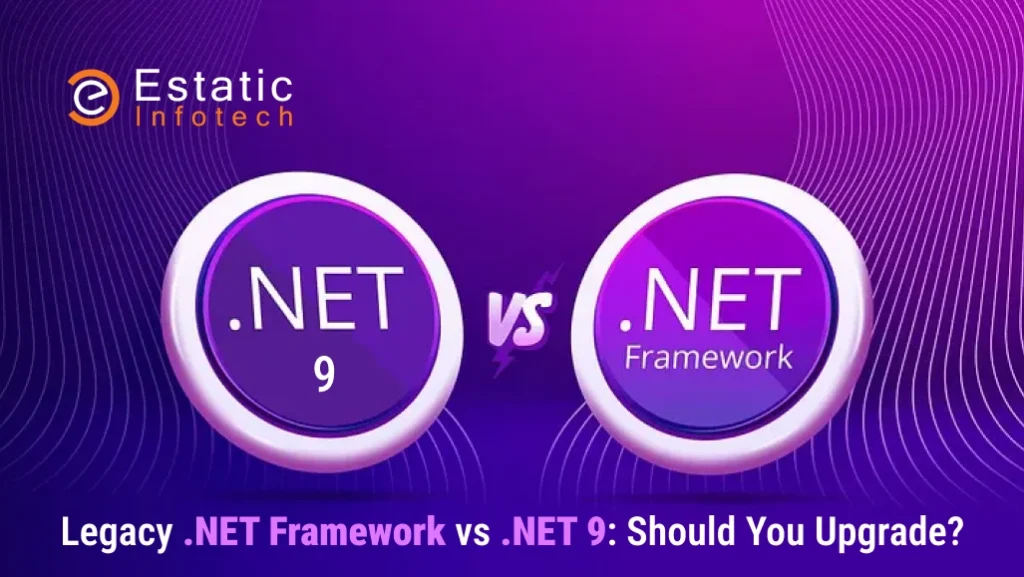 Estatic
Infotech

.NET
9

VS

.NET
Framework

Legacy .NET Framework vs .NET 9: Should You Upgrade?